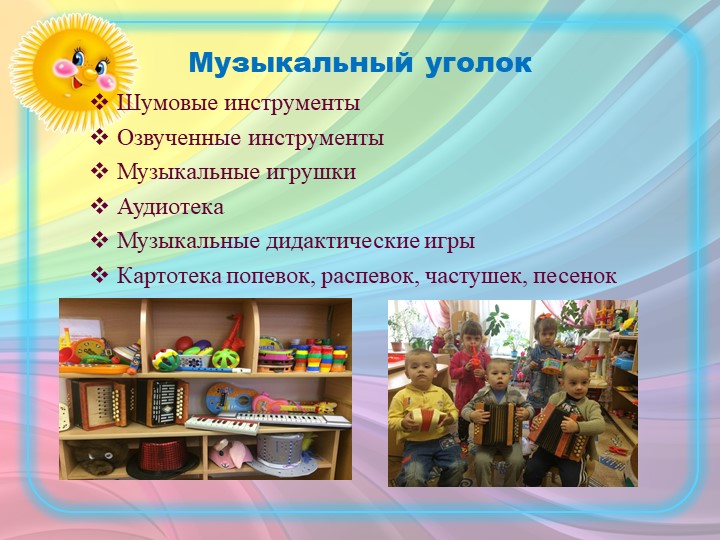 Музыкальный уголок

❖ Шумовые инструменты
❖ Озвученные инструменты
❖ Музыкальные игрушки
❖ Аудиотека
❖ Музыкальные дидактические игры
❖ Картотека попевок, распевок, частушек, песенок